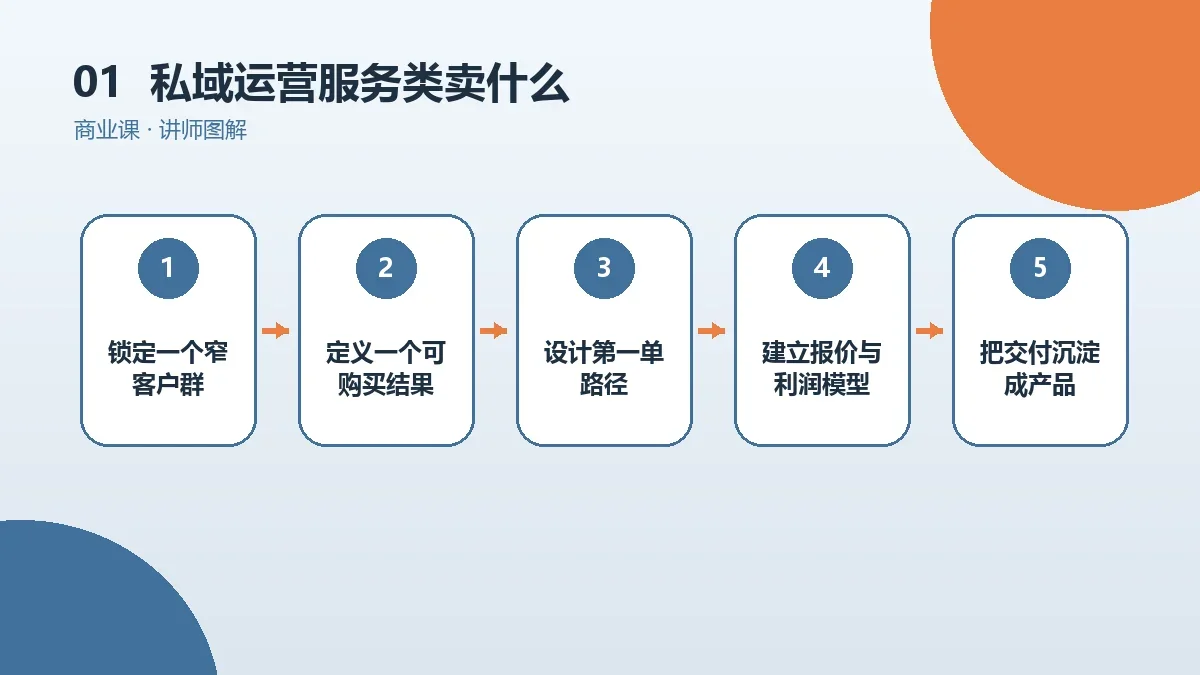 01 私域运营服务类卖什么

商业课 · 讲师图解

1

锁定一个窄客户群

2

定义一个可购买结果

3

设计第一单路径

4

建立报价与利润模型

5

把交付沉淀成产品